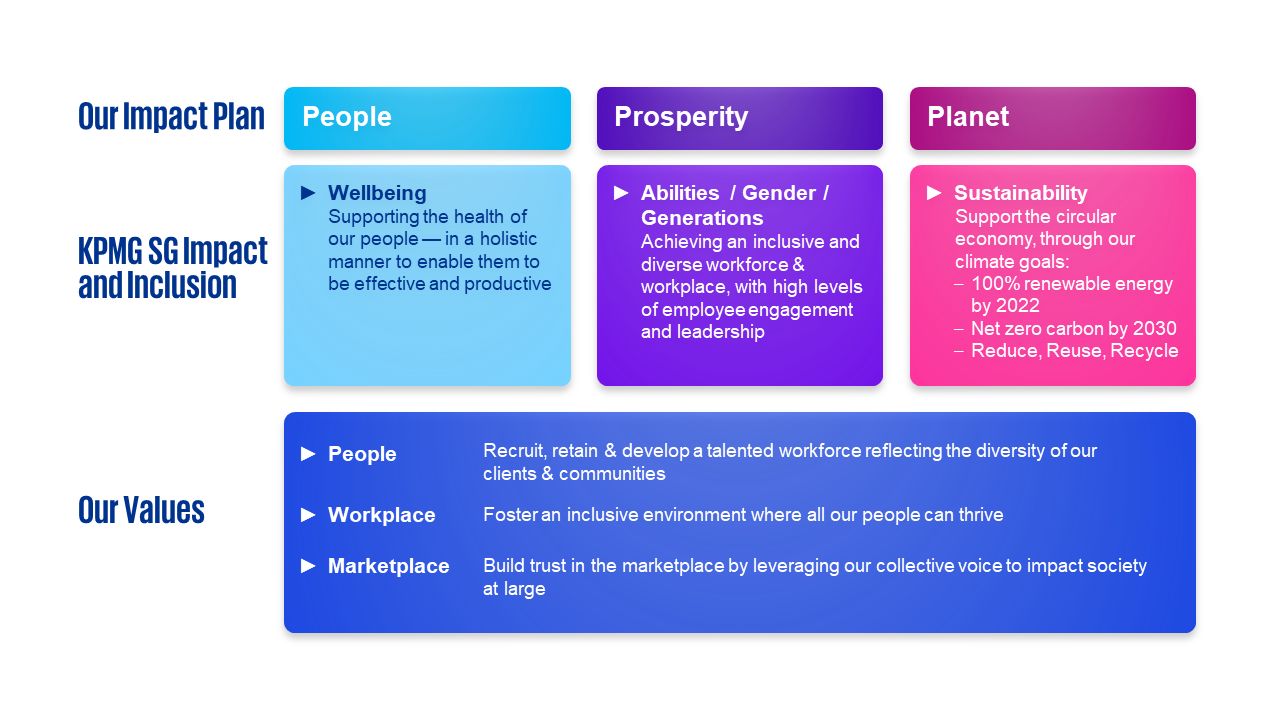 Our Impact Plan

People

Prosperity

Planet

KPMG SG Impact and Inclusion

► Wellbeing
Supporting the health of our people — in a holistic manner to enable them to be effective and productive

► Abilities / Gender / Generations
Achieving an inclusive and diverse workforce & workplace, with high levels of employee engagement and leadership

► Sustainability
Support the circular economy, through our climate goals:
– 100% renewable energy by 2022
– Net zero carbon by 2030
– Reduce, Reuse, Recycle

Our Values

► People
Recruit, retain & develop a talented workforce reflecting the diversity of our clients & communities

► Workplace
Foster an inclusive environment where all our people can thrive

► Marketplace
Build trust in the marketplace by leveraging our collective voice to impact society at large